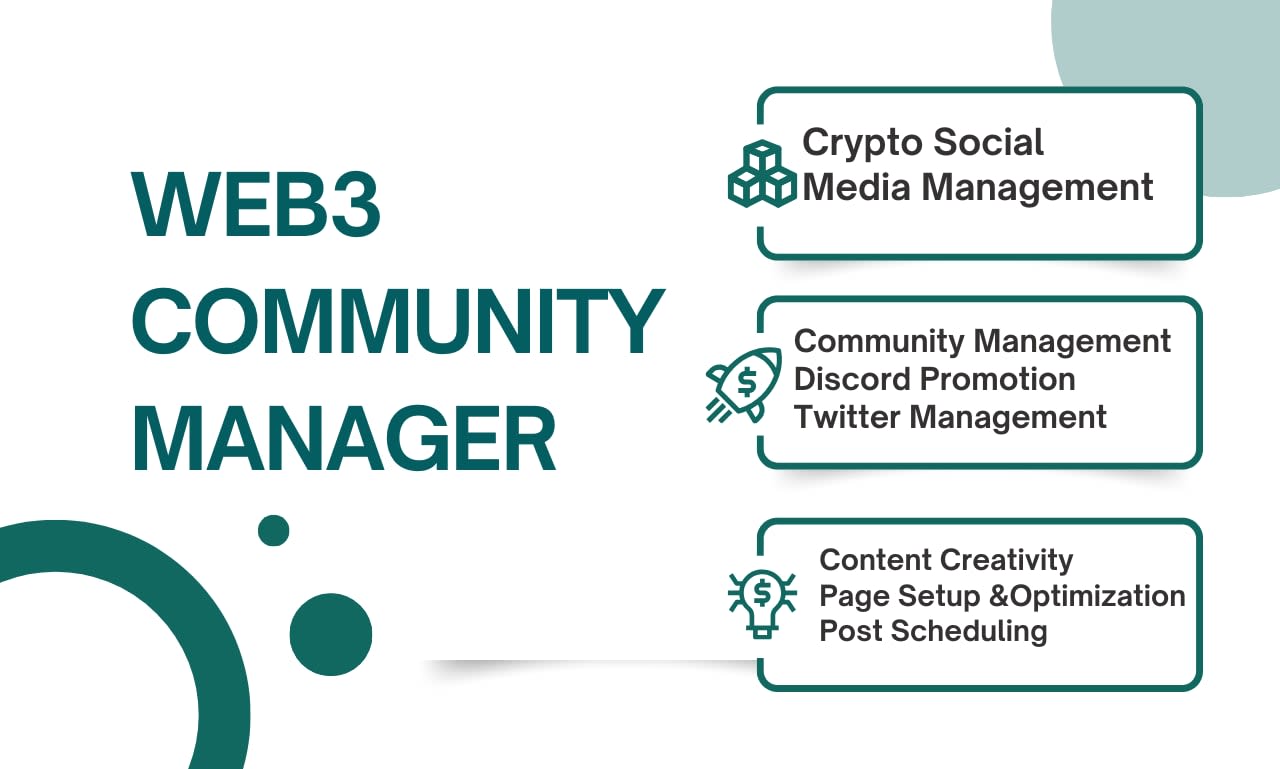 WEB3 COMMUNITY MANAGER

Crypto Social Media Management

Community Management
Discord Promotion
Twitter Management

Content Creativity
Page Setup &Optimization
Post Scheduling